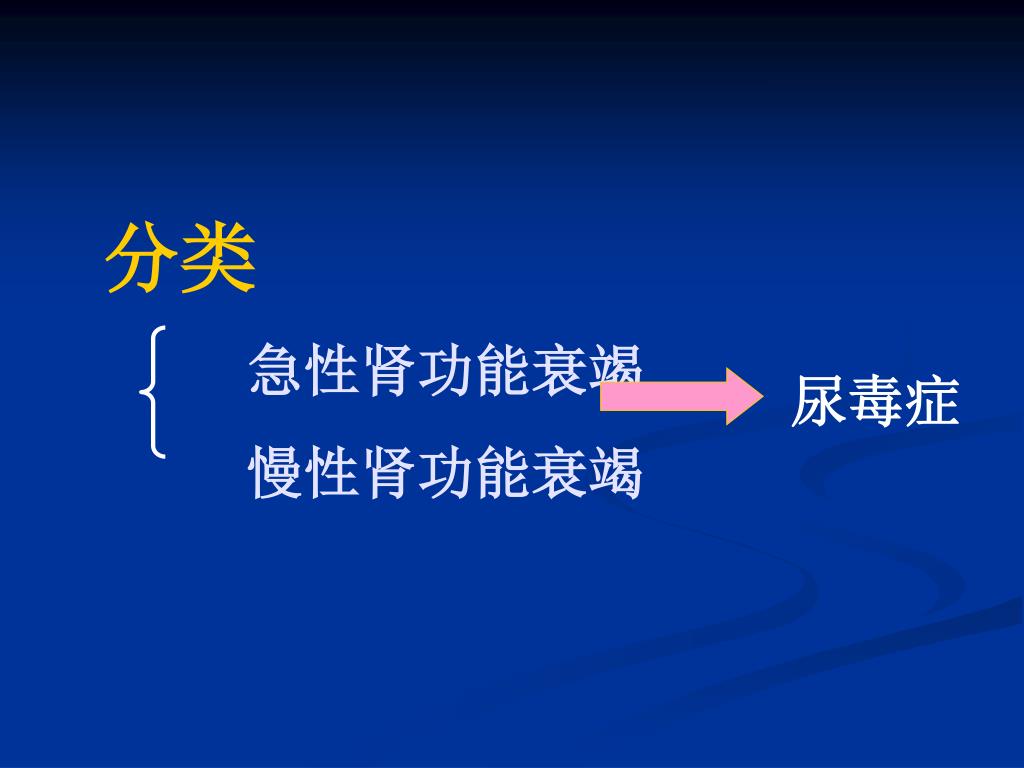 分类

急性肾功能衰竭

慢性肾功能衰竭

尿毒症